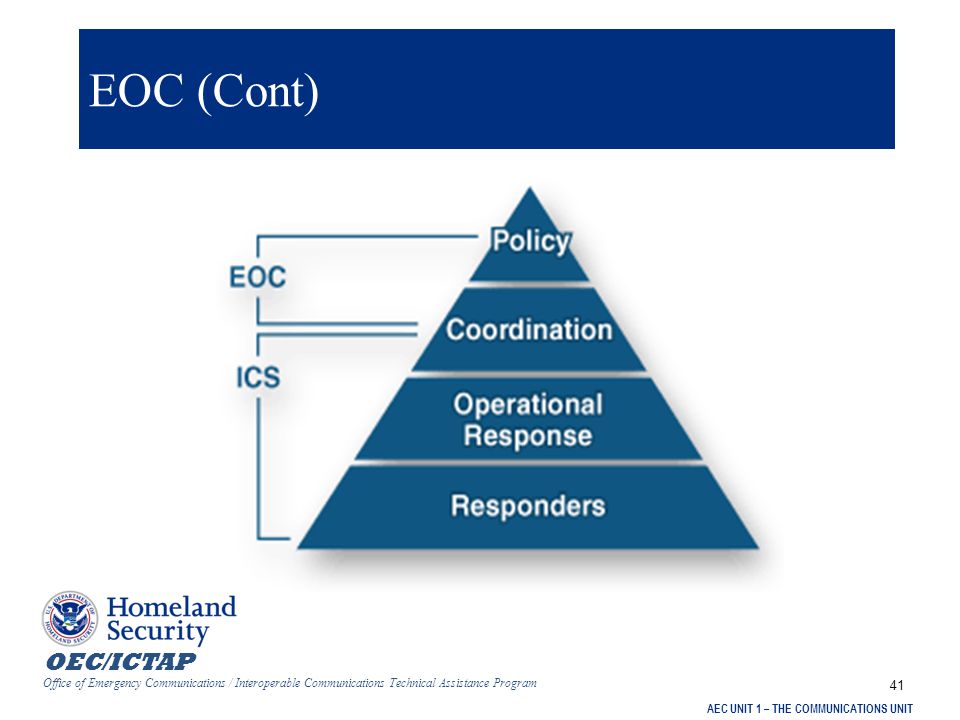 EOC (Cont)

EOC

ICS

Policy

Coordination

Operational Response

Responders

U.S. DEPARTMENT OF HOMELAND SECURITY

Homeland Security

OEC/ICTAP

Office of Emergency Communications / Interoperable Communications Technical Assistance Program

41

AEC UNIT 1 – THE COMMUNICATIONS UNIT